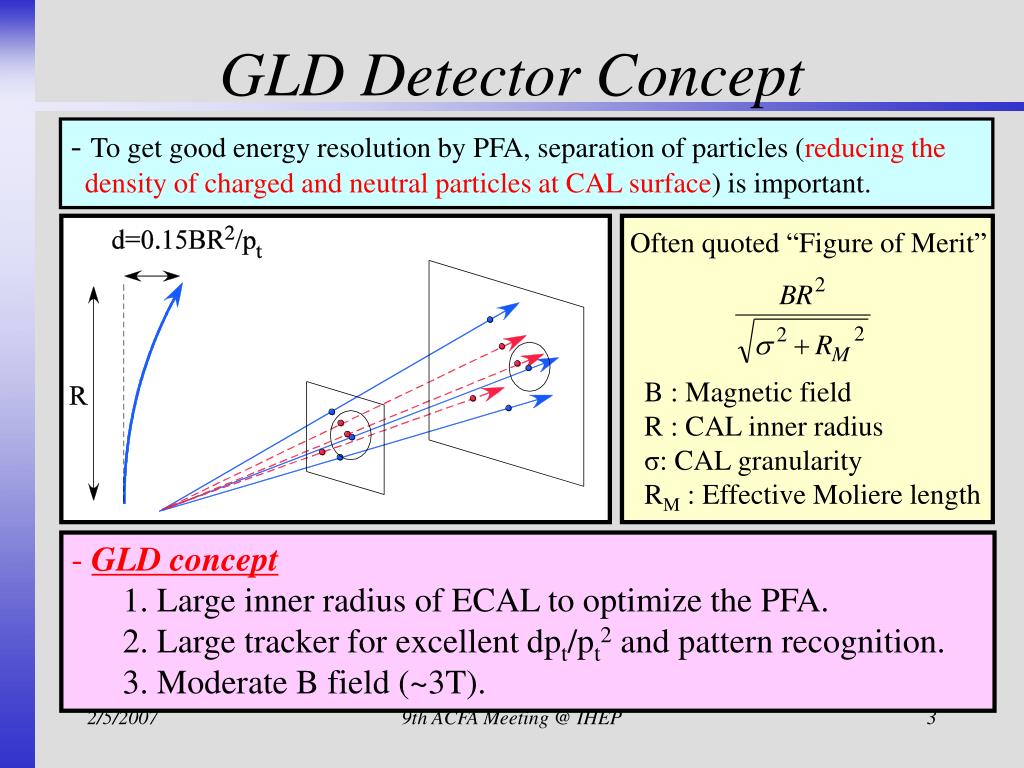 GLD Detector Concept

- To get good energy resolution by PFA, separation of particles (reducing the density of charged and neutral particles at CAL surface) is important.

d=0.15BR$^2$/p$_t$

R

Often quoted “Figure of Merit”

$\frac{BR^2}{\sqrt{\sigma^2 + R_M^2}}$

B : Magnetic field
R : CAL inner radius
σ: CAL granularity
R$_M$ : Effective Moliere length

- GLD concept
1. Large inner radius of ECAL to optimize the PFA.
2. Large tracker for excellent dp$_t$/p$_t^2$ and pattern recognition.
3. Moderate B field (~3T).

2/5/2007

9th ACFA Meeting @ IHEP

3